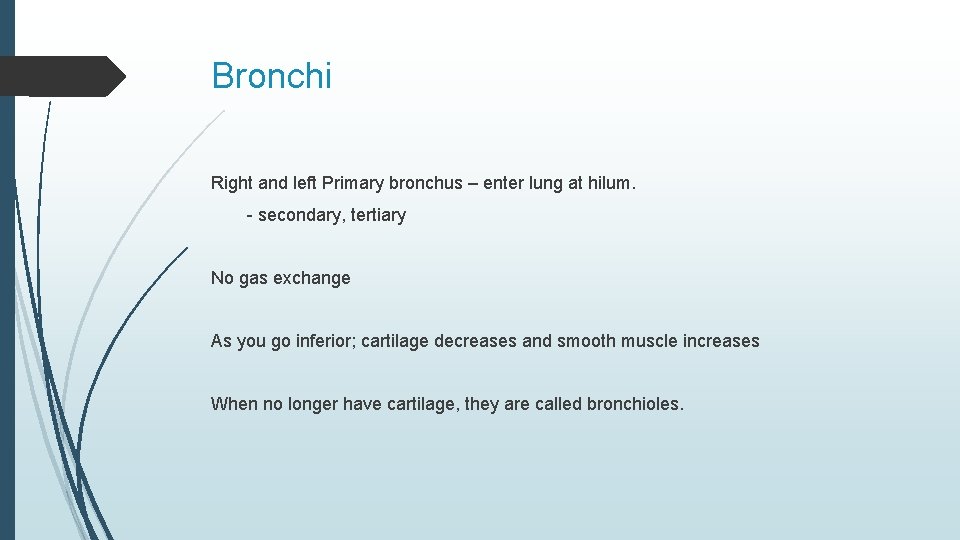 Bronchi

Right and left Primary bronchus – enter lung at hilum.

- secondary, tertiary

No gas exchange

As you go inferior; cartilage decreases and smooth muscle increases

When no longer have cartilage, they are called bronchioles.